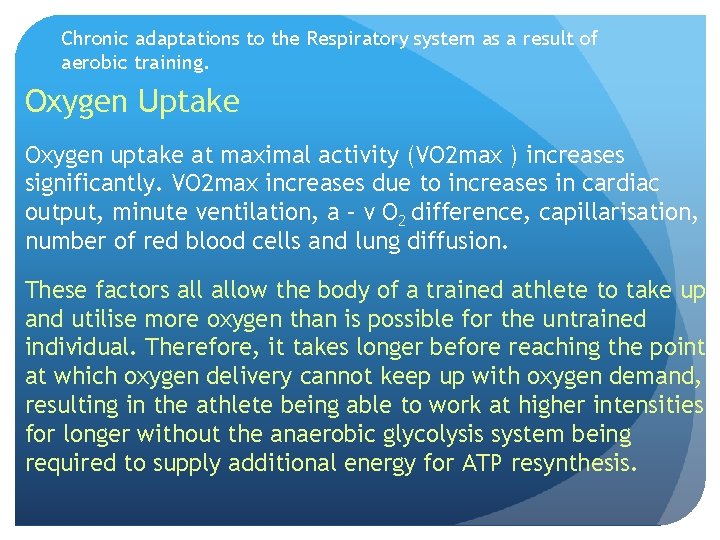 Chronic adaptations to the Respiratory system as a result of aerobic training.

Oxygen Uptake

Oxygen uptake at maximal activity (VO2max ) increases significantly. VO2max increases due to increases in cardiac output, minute ventilation, a – v $O_2$ difference, capillarisation, number of red blood cells and lung diffusion.

These factors all allow the body of a trained athlete to take up and utilise more oxygen than is possible for the untrained individual. Therefore, it takes longer before reaching the point at which oxygen delivery cannot keep up with oxygen demand, resulting in the athlete being able to work at higher intensities for longer without the anaerobic glycolysis system being required to supply additional energy for ATP resynthesis.